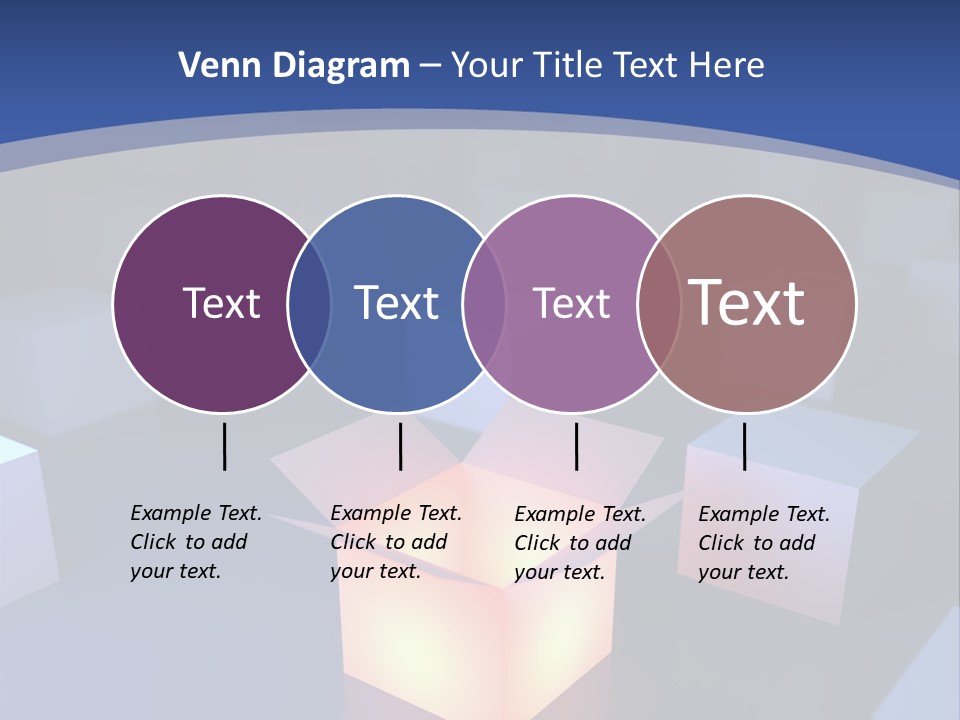 Venn Diagram – Your Title Text Here

Text

Text

Text

Text

Example Text. Click to add your text.

Example Text. Click to add your text.

Example Text. Click to add your text.

Example Text. Click to add your text.